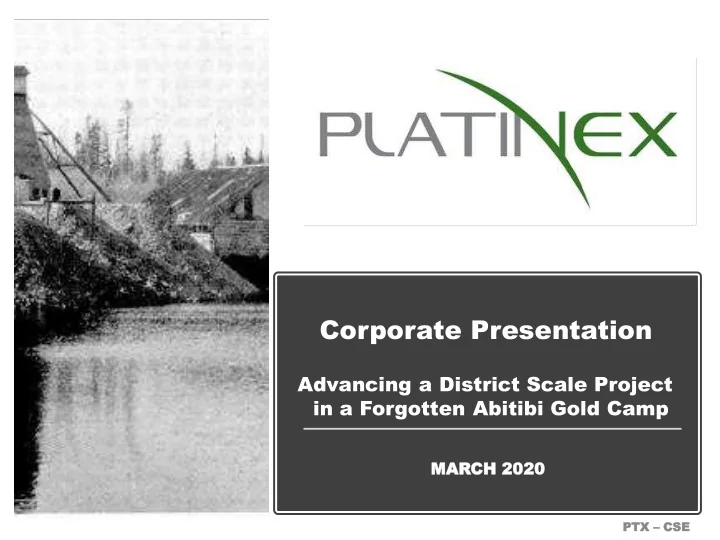 PLATINEX

Corporate Presentation

Advancing a District Scale Project in a Forgotten Abitibi Gold Camp

MARCH 2020

PTX – CSE